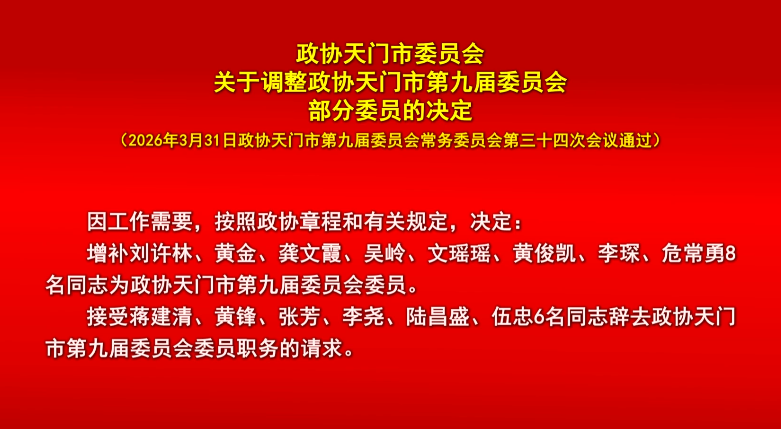 政协天门市委员会
关于调整政协天门市第九届委员会
部分委员的决定
（2026年3月31日政协天门市第九届委员会常务委员会第三十四次会议通过）

因工作需要，按照政协章程和有关规定，决定：

增补刘许林、黄金、龚文霞、吴岭、文瑶瑶、黄俊凯、李琛、危常勇8名同志为政协天门市第九届委员会委员。

接受蒋建清、黄锋、张芳、李尧、陆昌盛、伍忠6名同志辞去政协天门市第九届委员会委员职务的请求。